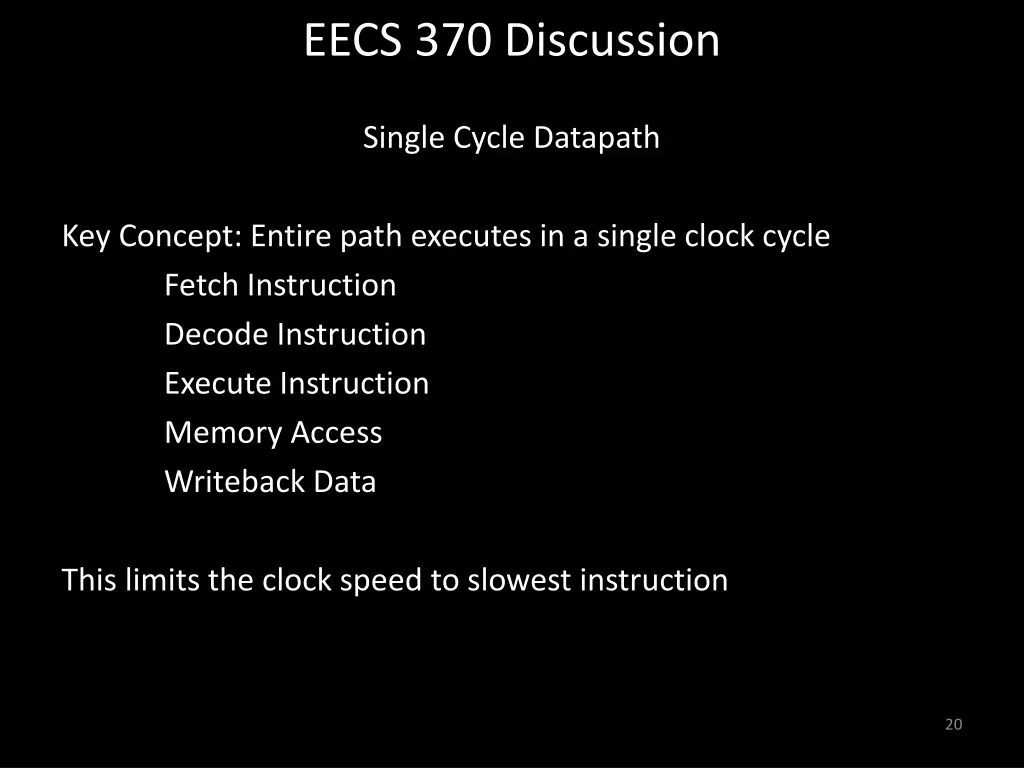 EECS 370 Discussion

Single Cycle Datapath

Key Concept: Entire path executes in a single clock cycle

Fetch Instruction

Decode Instruction

Execute Instruction

Memory Access

Writeback Data

This limits the clock speed to slowest instruction

20